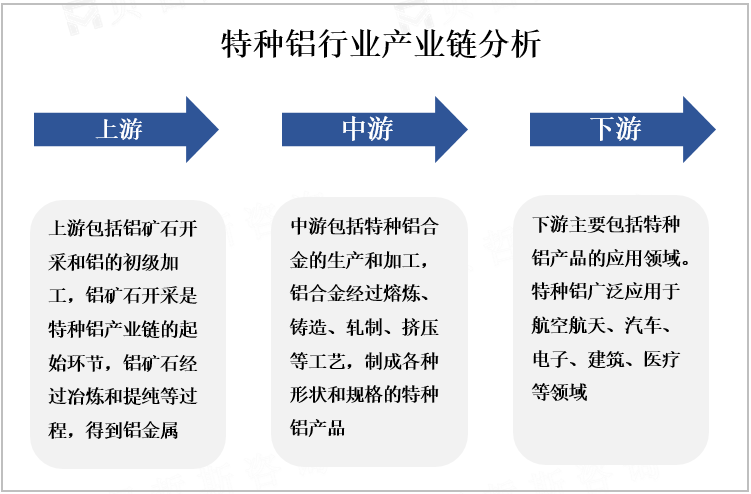 特种铝行业产业链分析

上游

中游

下游

上游包括铝矿石开采和铝的初级加工，铝矿石开采是特种铝产业链的起始环节，铝矿石经过冶炼和提纯等过程，得到铝金属

中游包括特种铝合金的生产和加工，铝合金经过熔炼、铸造、轧制、挤压等工艺，制成各种形状和规格的特种铝产品

下游主要包括特种铝产品的应用领域。特种铝广泛应用于航空航天、汽车、电子、建筑、医疗等领域